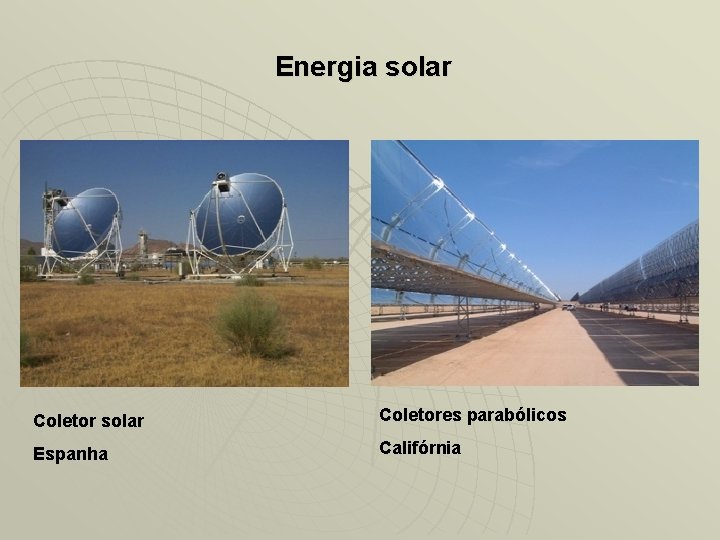 Energia solar

Coletor solar

Espanha

Coletores parabólicos

Califórnia